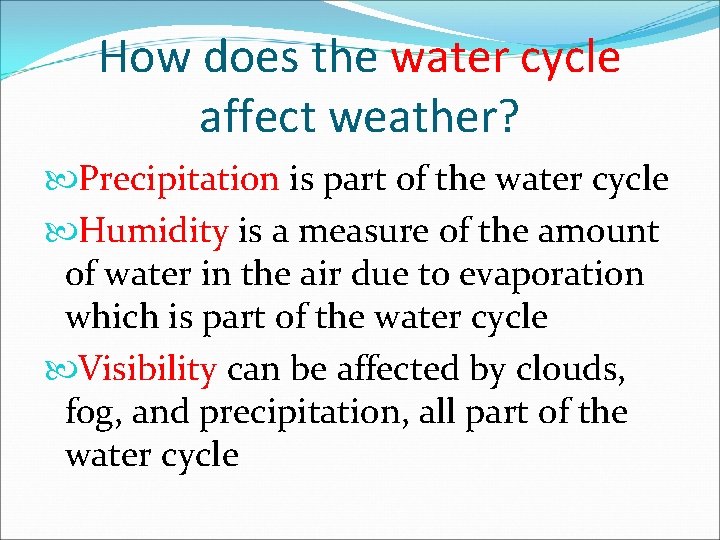 How does the water cycle affect weather?

Precipitation is part of the water cycle

Humidity is a measure of the amount of water in the air due to evaporation which is part of the water cycle

Visibility can be affected by clouds, fog, and precipitation, all part of the water cycle